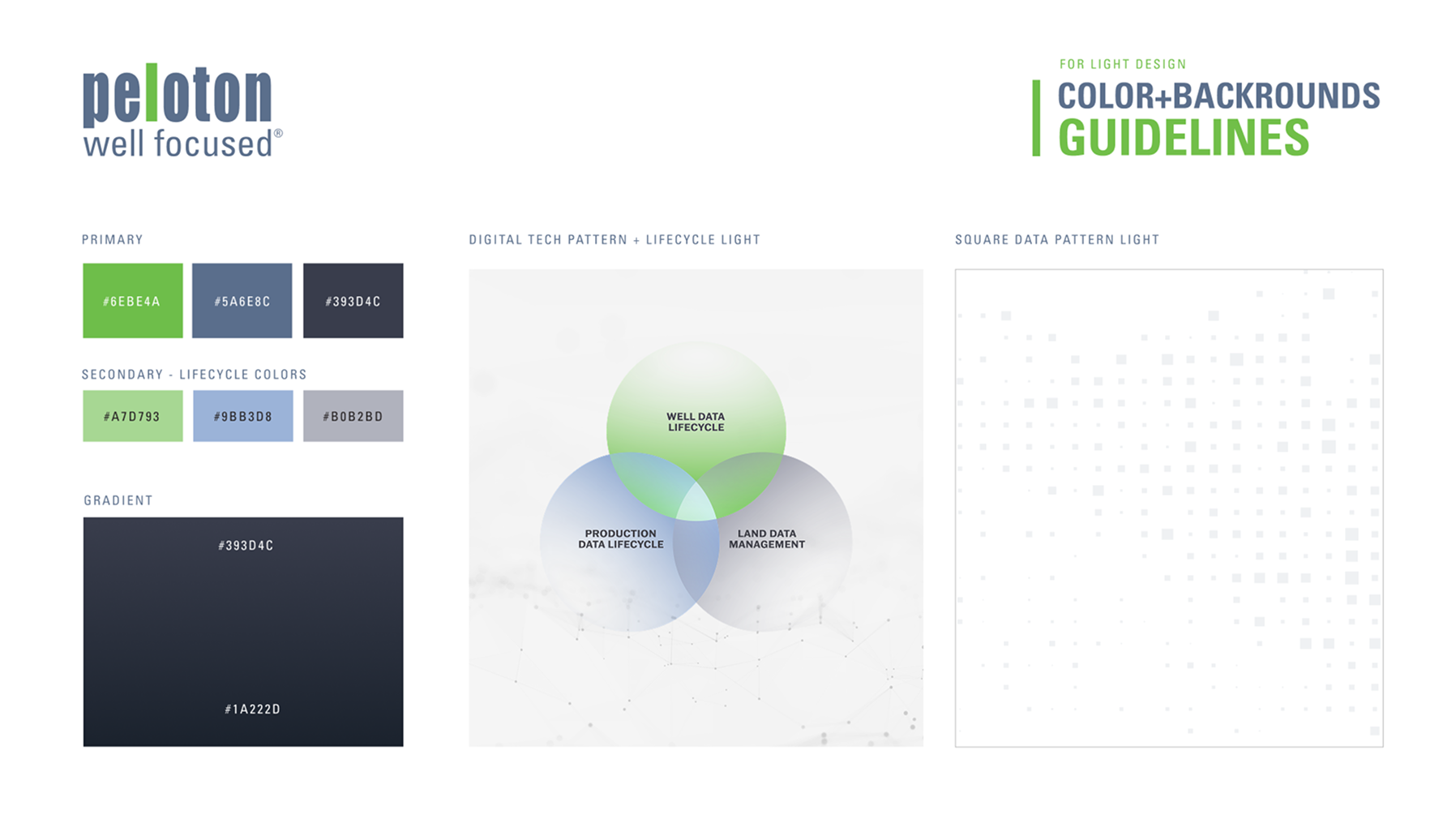 peloton
well focused®

FOR LIGHT DESIGN
COLOR+BACKROUNDS
GUIDELINES

PRIMARY

#6EBE4A #5A6E8C #393D4C

SECONDARY - LIFECYCLE COLORS

#A7D793 #9BB3D8 #B0B2BD

GRADIENT

#393D4C

#1A222D

DIGITAL TECH PATTERN + LIFECYCLE LIGHT

WELL DATA LIFECYCLE

PRODUCTION DATA LIFECYCLE

LAND DATA MANAGEMENT

SQUARE DATA PATTERN LIGHT